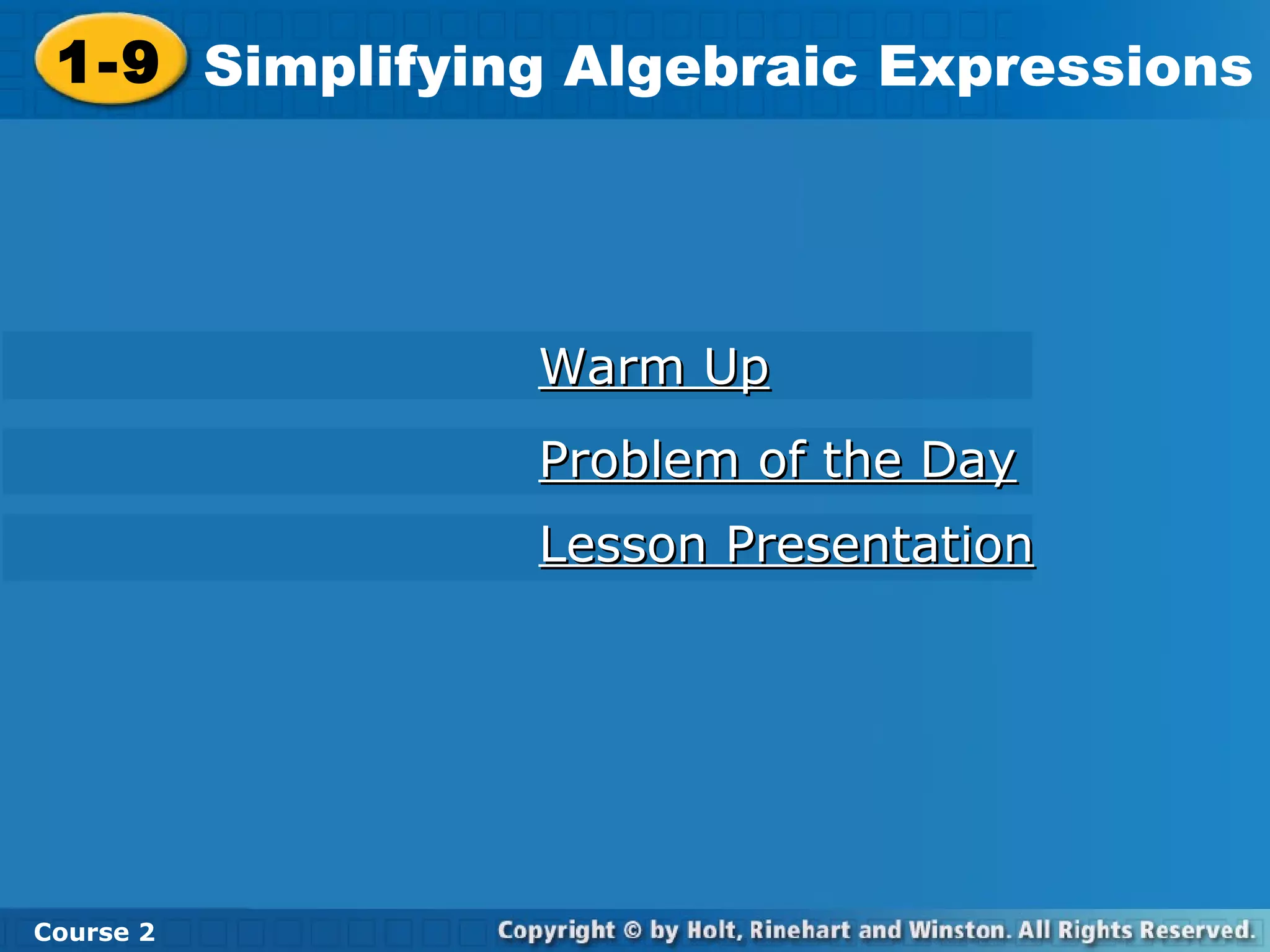 1-9 Simplifying Algebraic Expressions

Warm Up

Problem of the Day

Lesson Presentation

Course 2

Copyright © by Holt, Rinehart and Winston. All Rights Reserved.